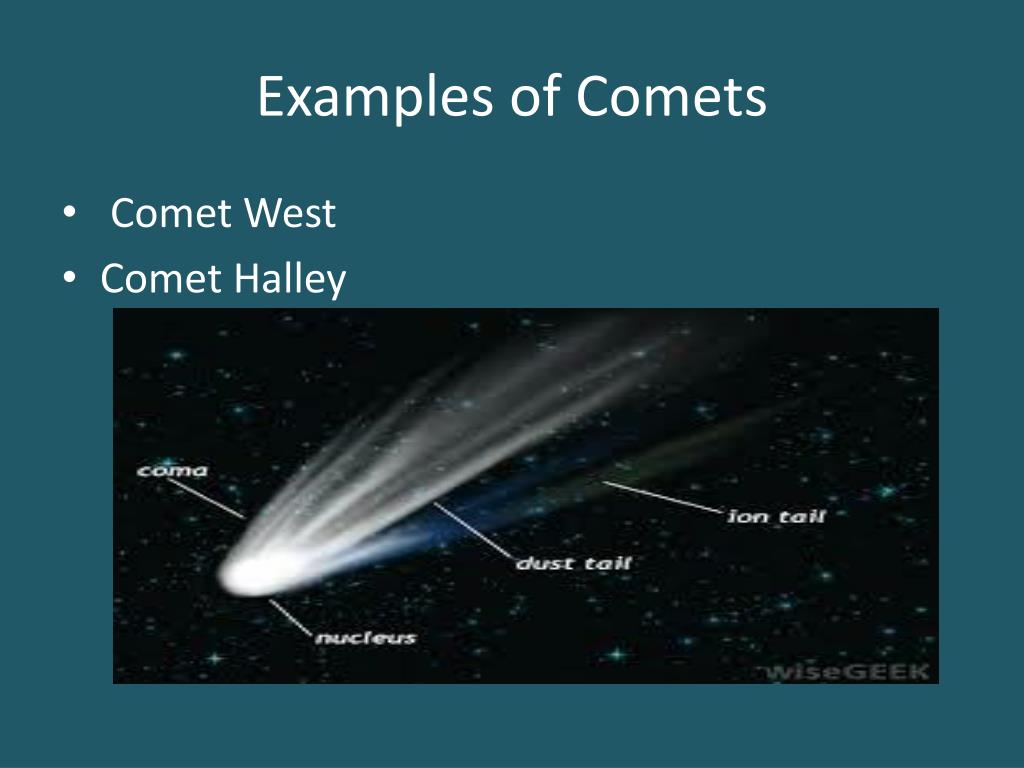 Examples of Comets

• Comet West
• Comet Halley

coma
ion tail
dust tail
nucleus
wiseGEEK